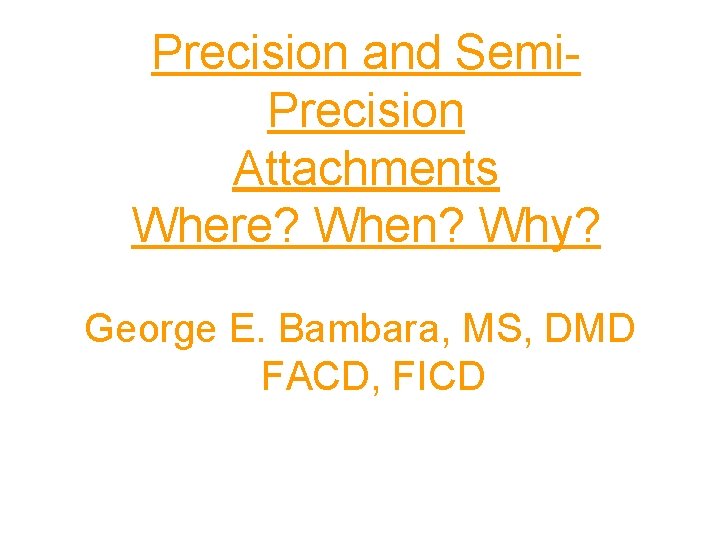 Precision and Semi-Precision Attachments
Where? When? Why?

George E. Bambara, MS, DMD FACD, FICD